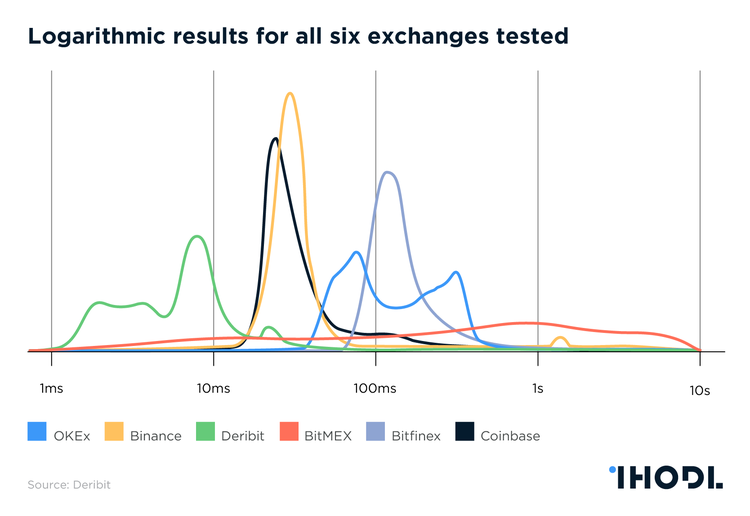 Logarithmic results for all six exchanges tested

1ms
10ms
100ms
1s
10s

OKEx
Binance
Deribit
BitMEX
Bitfinex
Coinbase

Source: Deribit

IHODL